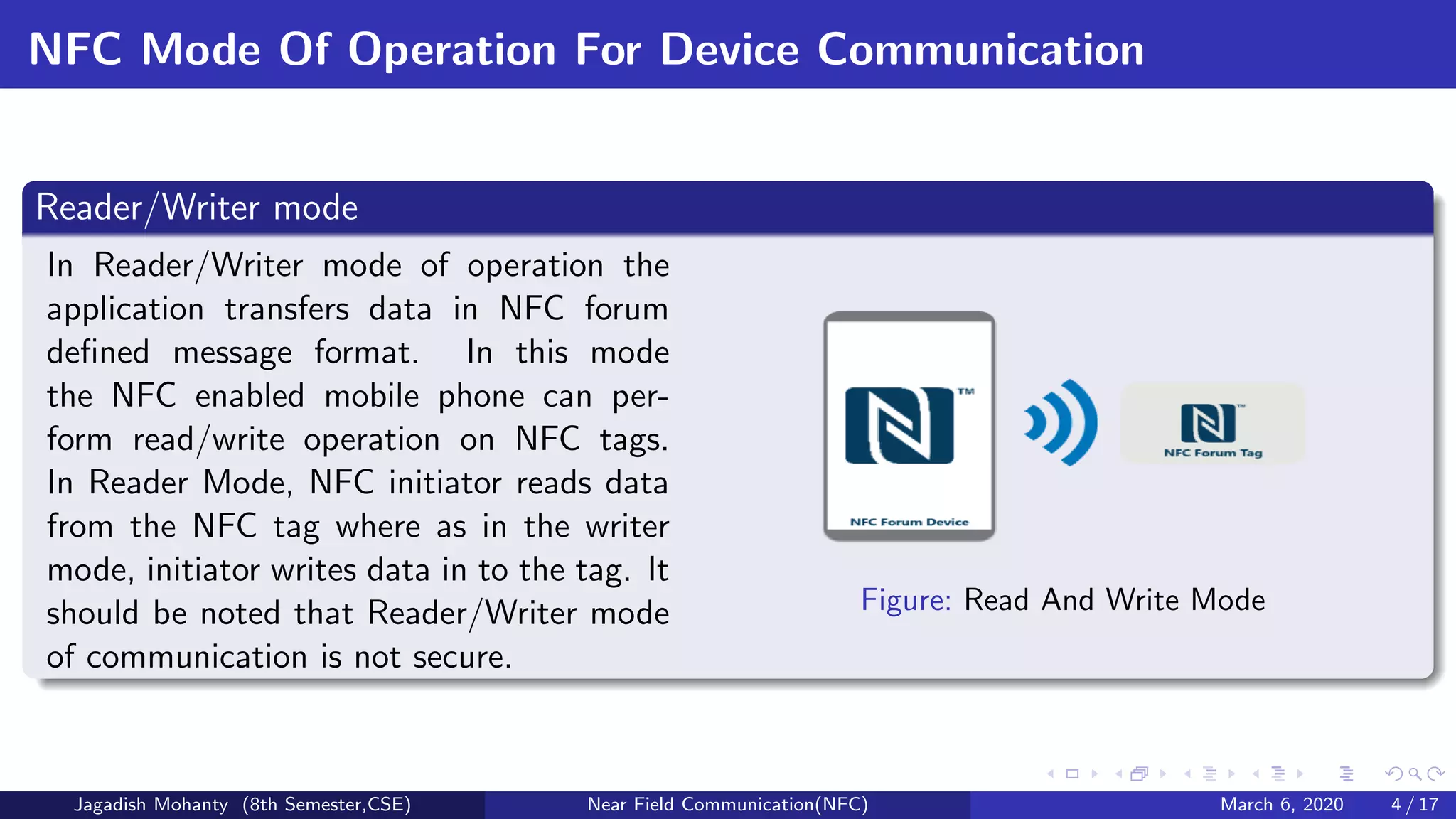 NFC Mode Of Operation For Device Communication

Reader/Writer mode

In Reader/Writer mode of operation the application transfers data in NFC forum defined message format. In this mode the NFC enabled mobile phone can perform read/write operation on NFC tags. In Reader Mode, NFC initiator reads data from the NFC tag where as in the writer mode, initiator writes data in to the tag. It should be noted that Reader/Writer mode of communication is not secure.

TM

NFC Forum Device

TM

NFC Forum Tag

Figure: Read And Write Mode

Jagadish Mohanty (8th Semester,CSE) Near Field Communication(NFC) March 6, 2020 4 / 17